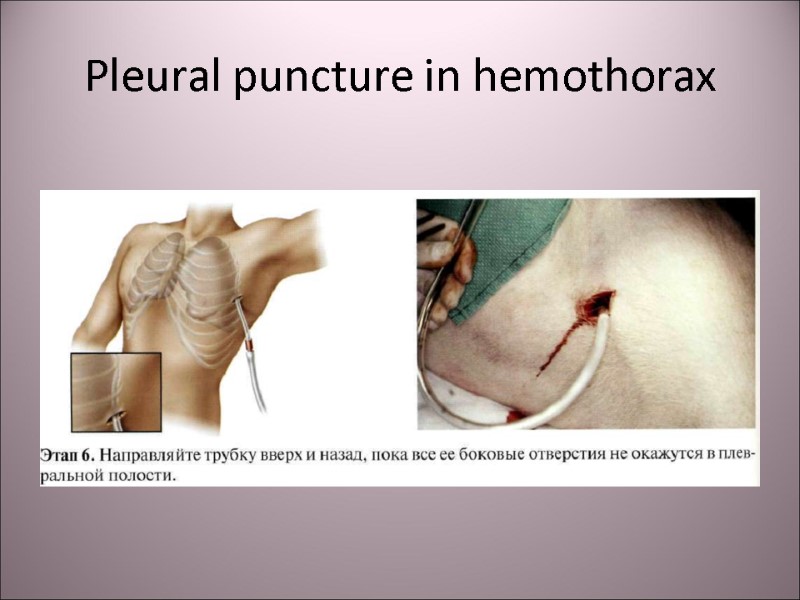 Pleural puncture in hemothorax

Этап 6. Направляйте трубку вверх и назад, пока все ее боковые отверстия не окажутся в плевральной полости.